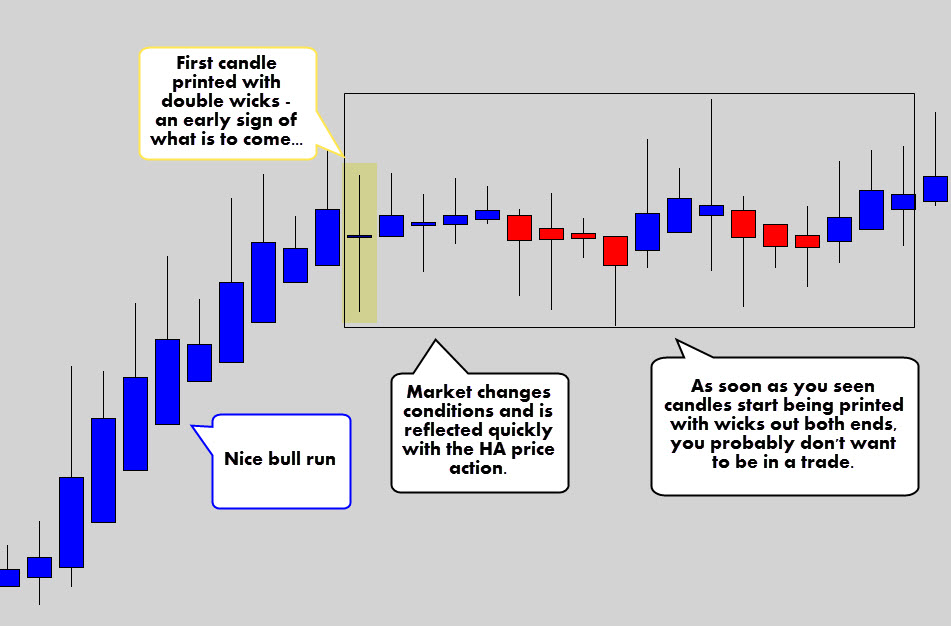 First candle printed with double wicks - an early sign of what is to come...

Nice bull run

Market changes conditions and is reflected quickly with the HA price action.

As soon as you seen candles start being printed with wicks out both ends, you probably don't want to be in a trade.